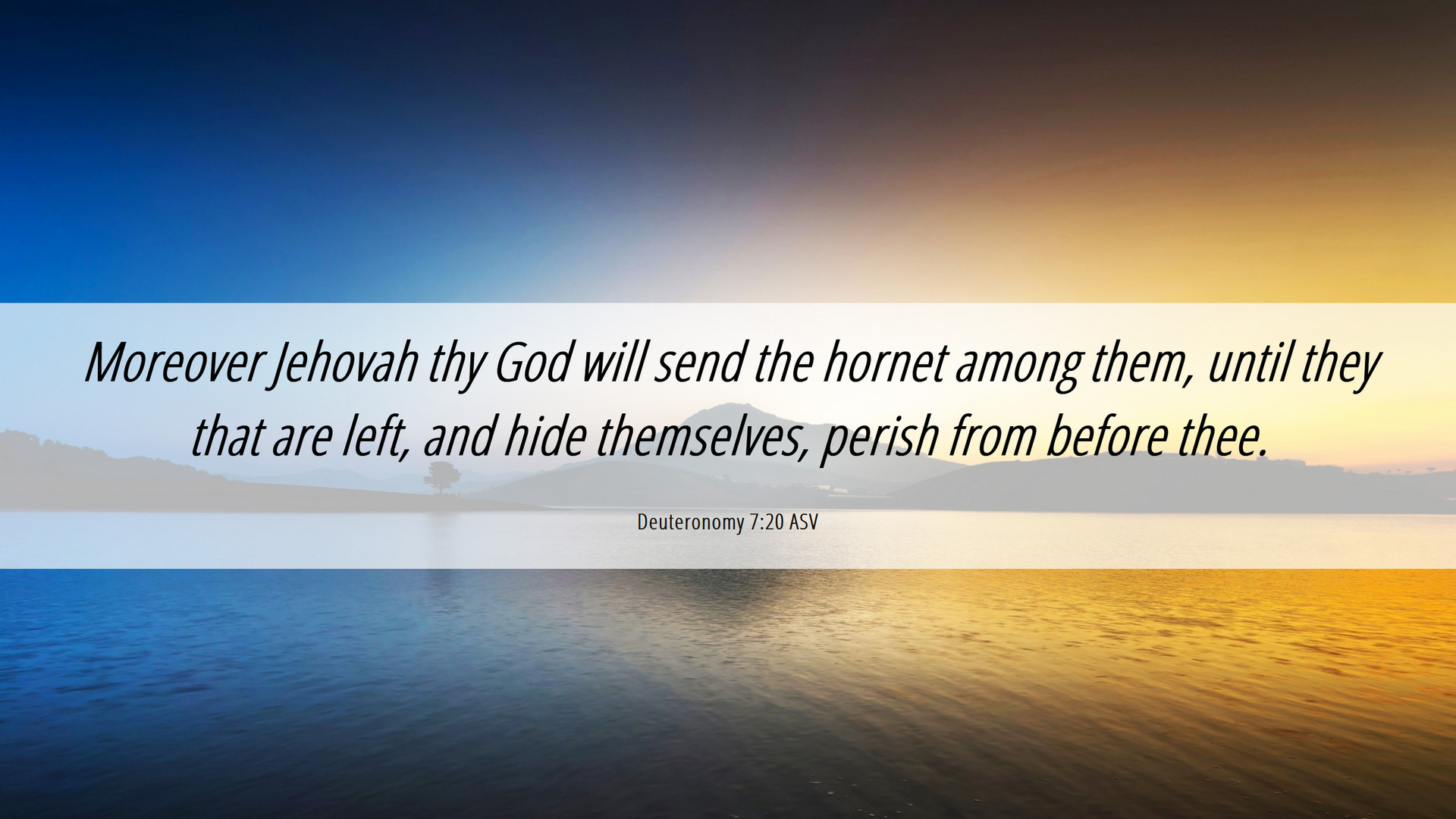 Moreover Jehovah thy God will send the hornet among them, until they that are left, and hide themselves, perish from before thee.

Deuteronomy 7:20 ASV